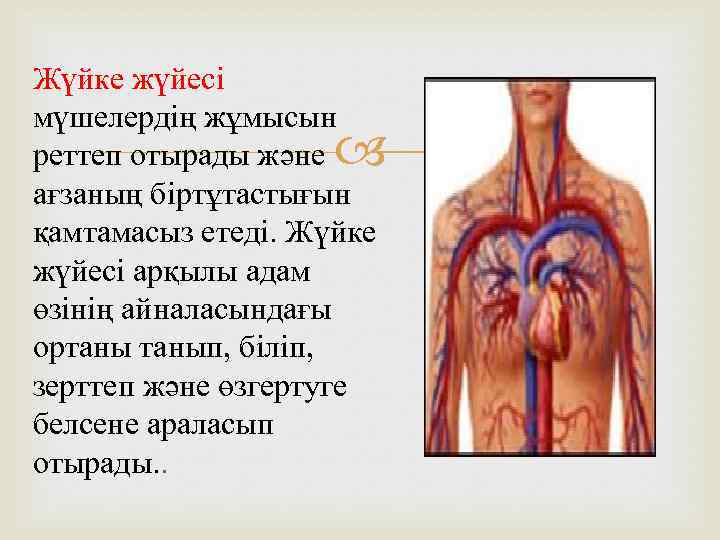 Жүйке жүйесі мүшелердің жұмысын реттеп отырады және ағзаның біртұтастығын қамтамасыз етеді. Жүйке жүйесі арқылы адам өзінің айналасындағы ортаны танып, біліп, зерттеп және өзгертуге белсене араласып отырады..